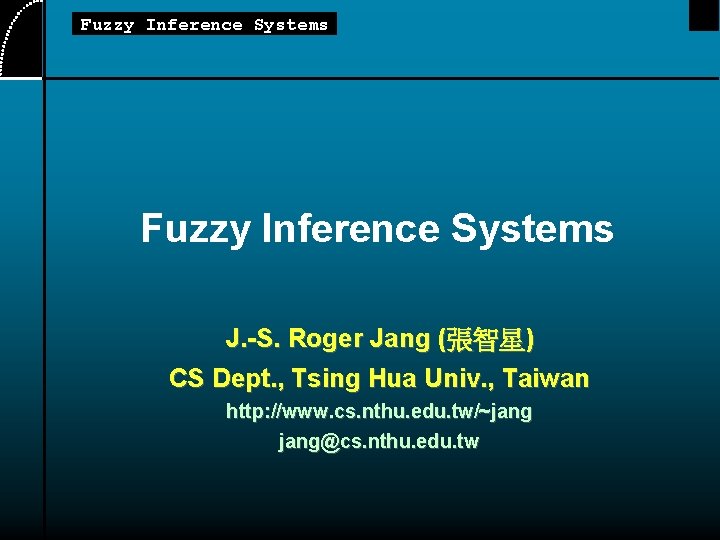 Fuzzy Inference Systems

Fuzzy Inference Systems

J.-S. Roger Jang (張智星)
CS Dept., Tsing Hua Univ., Taiwan
http://www.cs.nthu.edu.tw/~jang
jang@cs.nthu.edu.tw